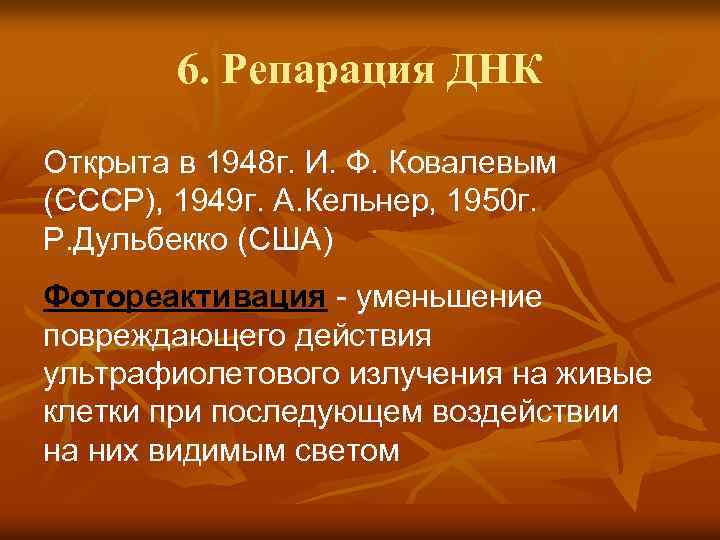 6. Репарация ДНК

Открыта в 1948г. И. Ф. Ковалевым (СССР), 1949г. А.Кельнер, 1950г. Р.Дульбекко (США)

Фотореактивация - уменьшение повреждающего действия ультрафиолетового излучения на живые клетки при последующем воздействии на них видимым светом